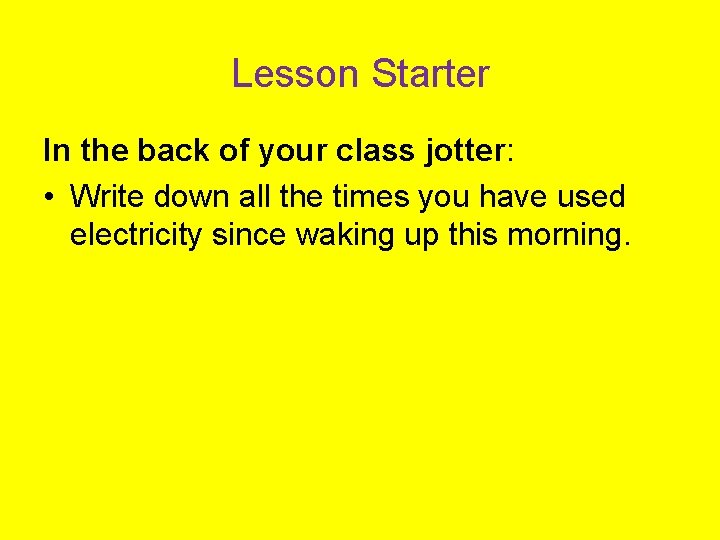 Lesson Starter

In the back of your class jotter:

• Write down all the times you have used electricity since waking up this morning.